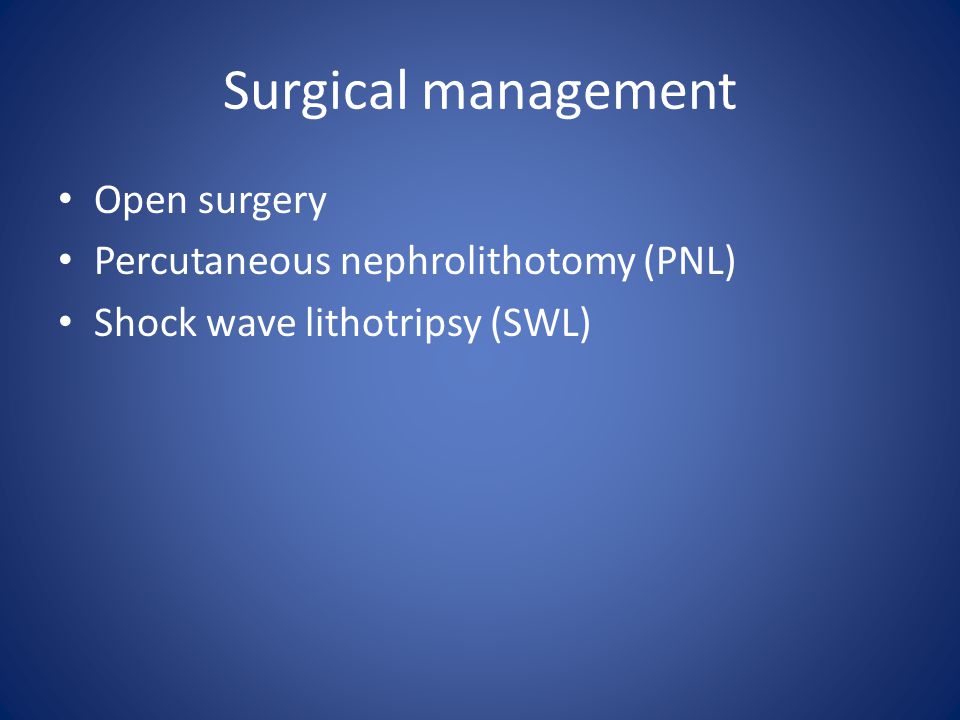 Surgical management

• Open surgery
• Percutaneous nephrolithotomy (PNL)
• Shock wave lithotripsy (SWL)